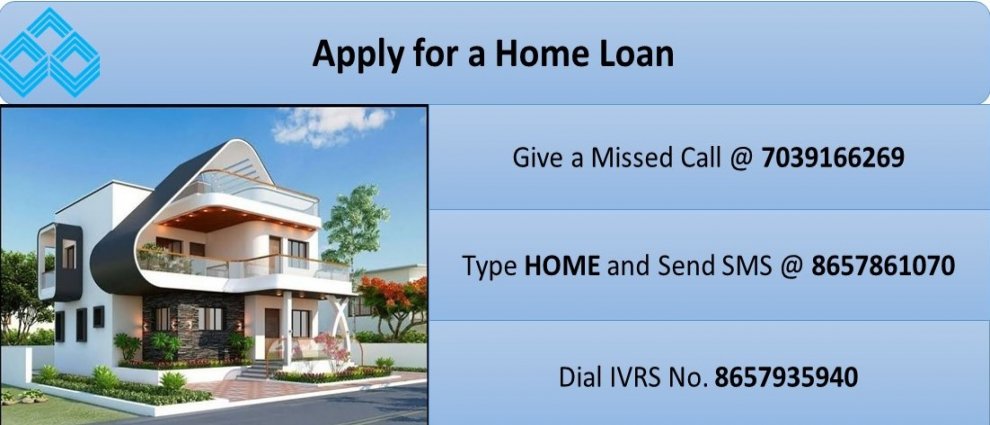 Apply for a Home Loan

Give a Missed Call @ 7039166269

Type HOME and Send SMS @ 8657861070

Dial IVRS No. 8657935940